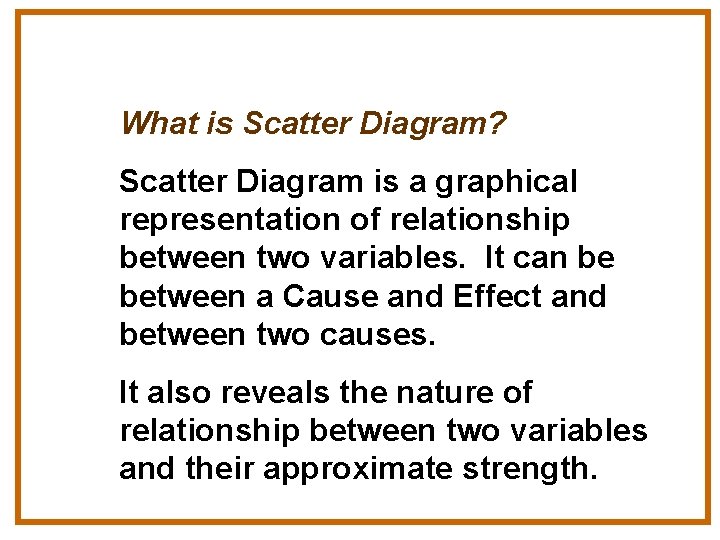 What is Scatter Diagram?

Scatter Diagram is a graphical representation of relationship between two variables. It can be between a Cause and Effect and between two causes.

It also reveals the nature of relationship between two variables and their approximate strength.